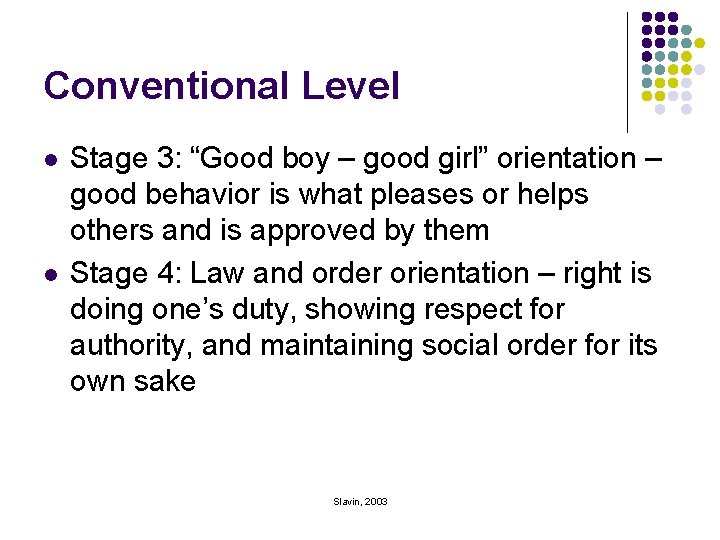 Conventional Level

- Stage 3: “Good boy – good girl” orientation – good behavior is what pleases or helps others and is approved by them
- Stage 4: Law and order orientation – right is doing one’s duty, showing respect for authority, and maintaining social order for its own sake

Slavin, 2003